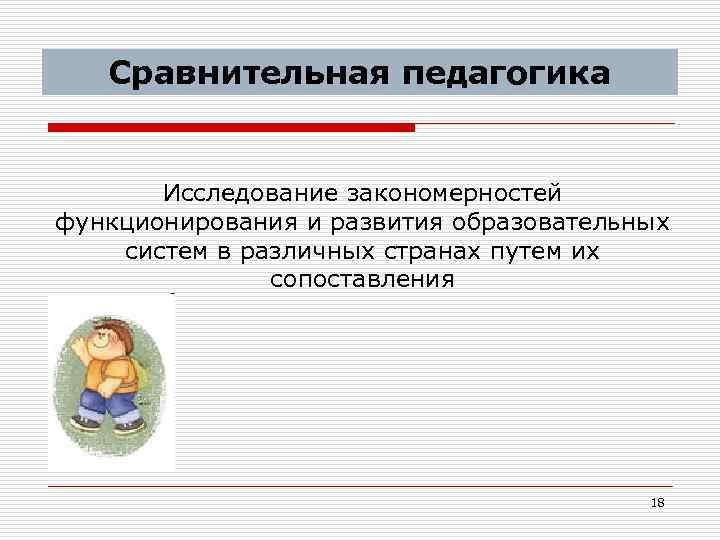 Сравнительная педагогика

Исследование закономерностей функционирования и развития образовательных систем в различных странах путем их сопоставления

18